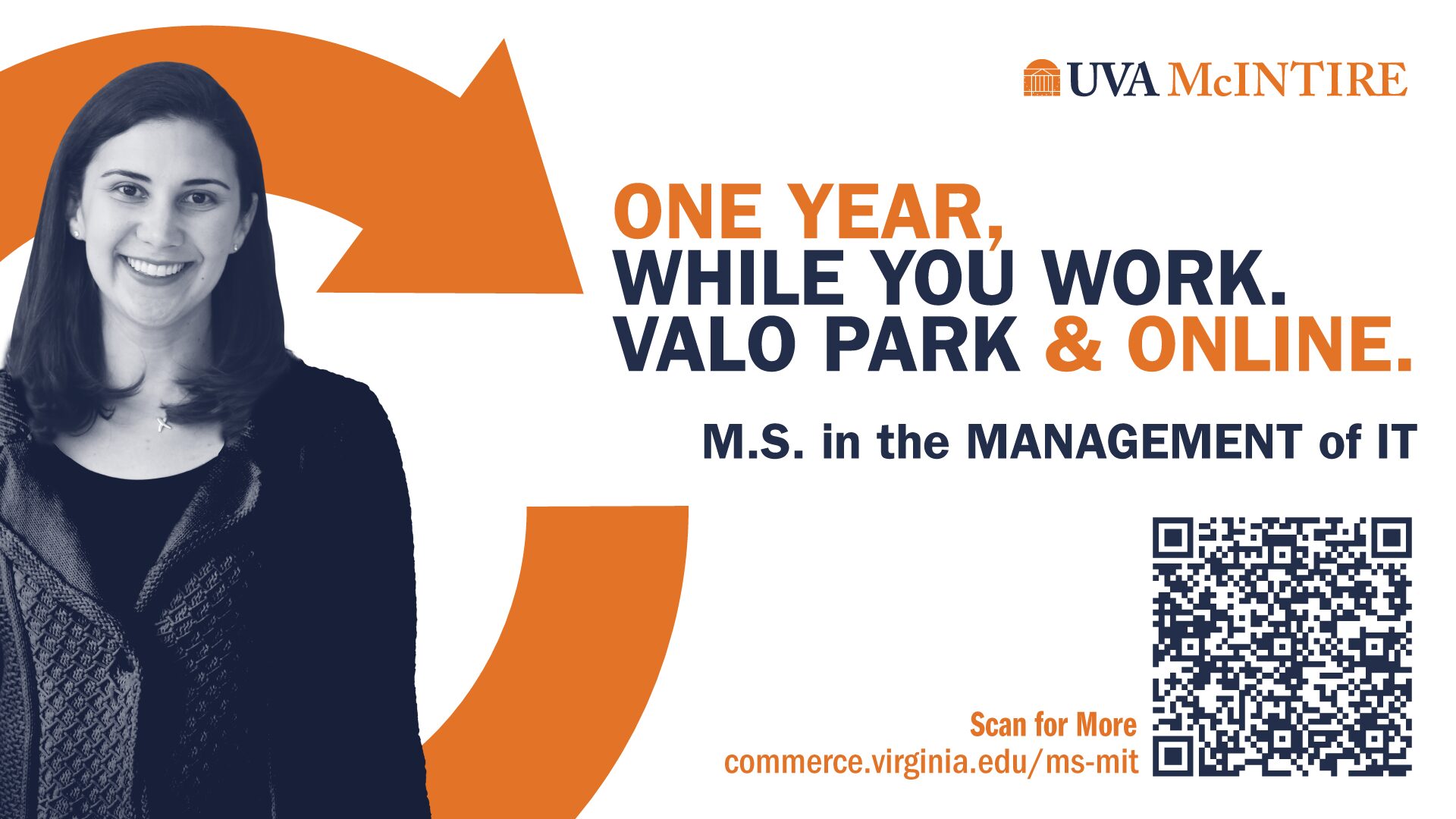 UVA McINTIRE

ONE YEAR,
WHILE YOU WORK.
VALO PARK & ONLINE.

M.S. in the MANAGEMENT of IT

Scan for More
commerce.virginia.edu/ms-mit